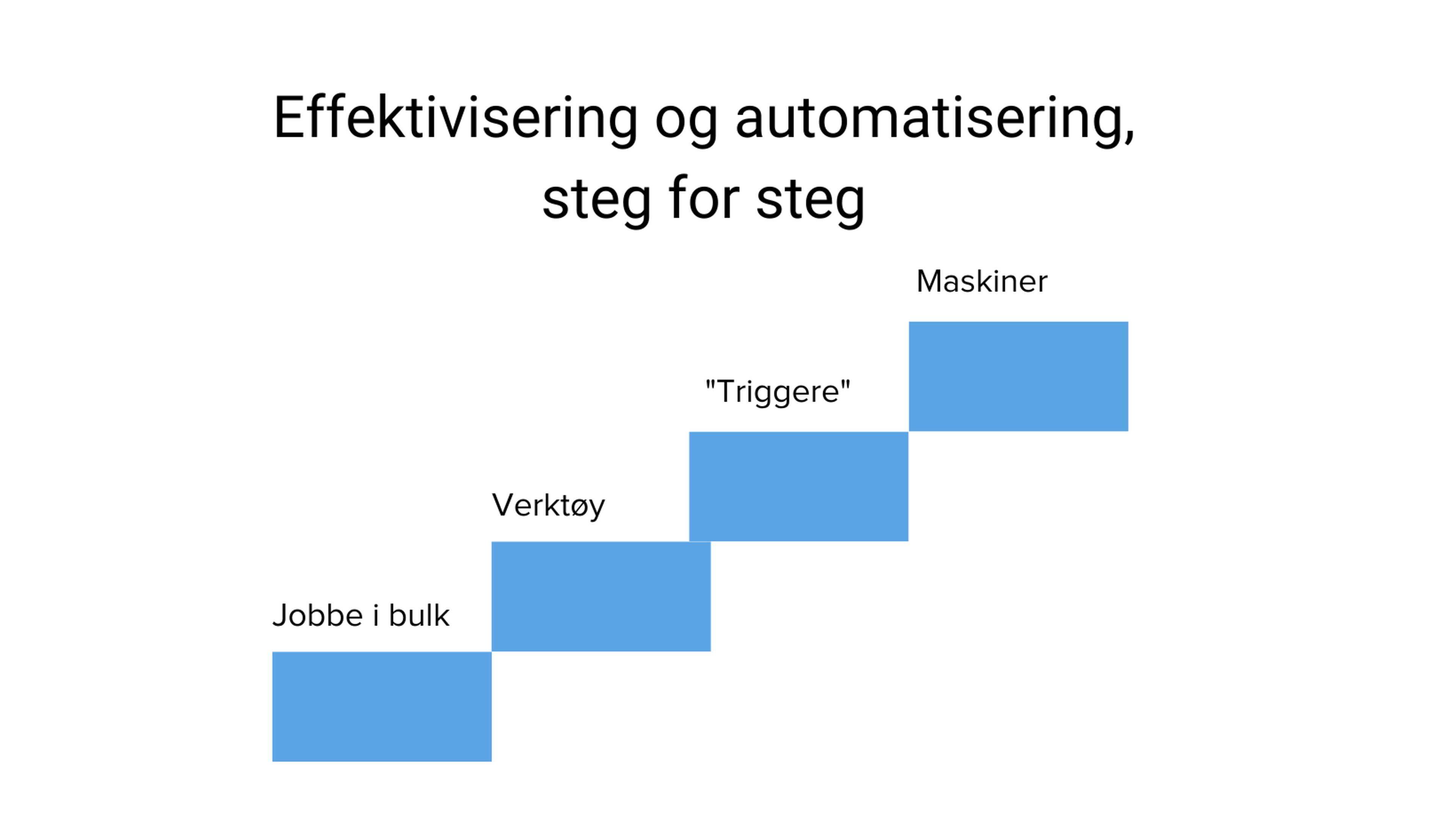 Effektivisering og automatisering, steg for steg

Maskiner

"Triggere"

Verktøy

Jobbe i bulk